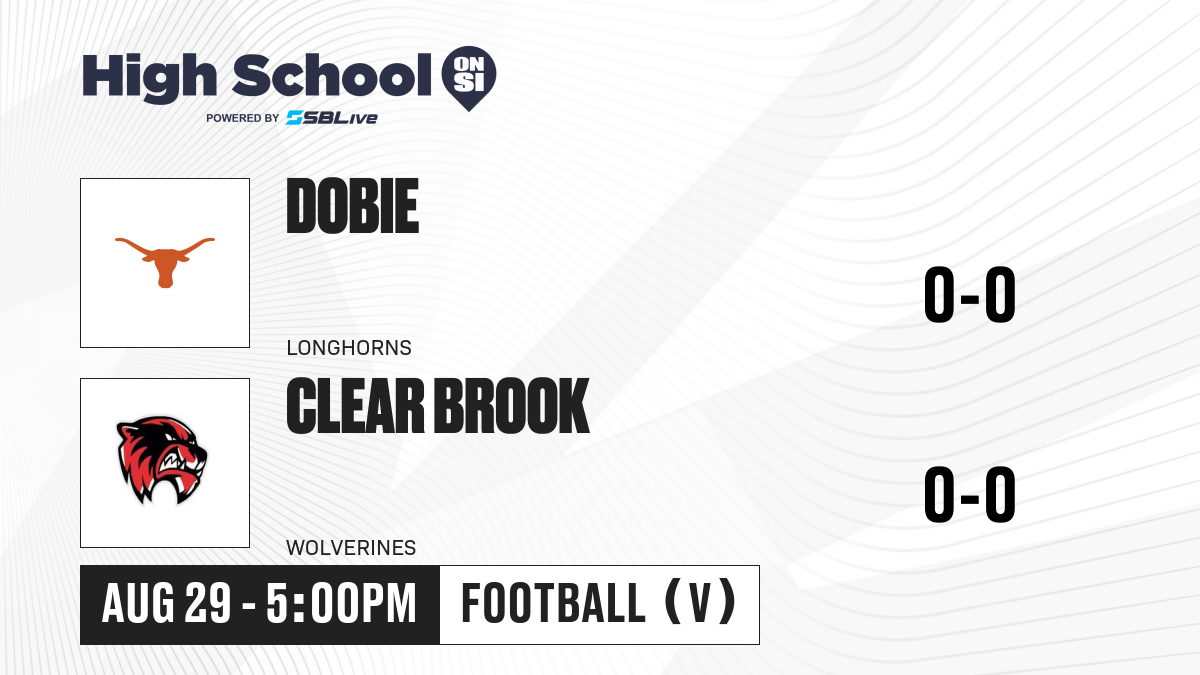 High School ON SI
POWERED BY SBLive

DOBIE
LONGHORNS
0-0

CLEAR BROOK
WOLVERINES
0-0

AUG 29 - 5:00PM
FOOTBALL (V)